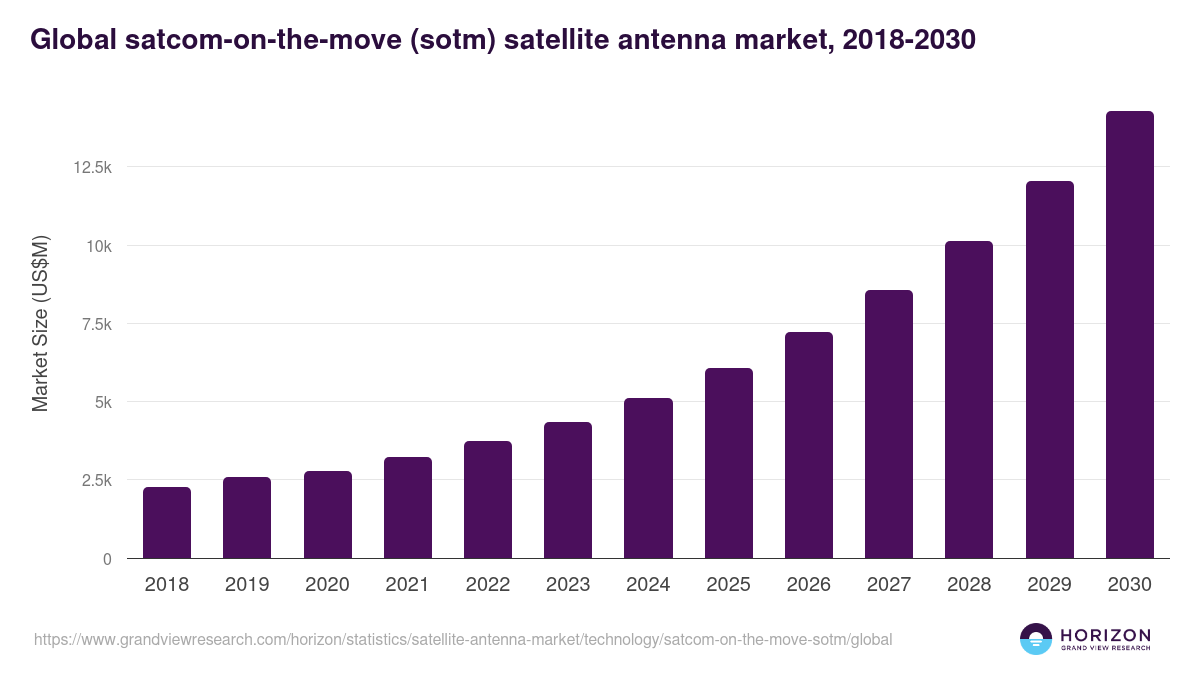 Global satcom-on-the-move (sotm) satellite antenna market, 2018-2030

Market Size (US$M)

12.5k
10k
7.5k
5k
2.5k
0

2018 2019 2020 2021 2022 2023 2024 2025 2026 2027 2028 2029 2030

https://www.grandviewresearch.com/horizon/statistics/satellite-antenna-market/technology/satcom-on-the-move-sotm/global

HORIZON
GRAND VIEW RESEARCH